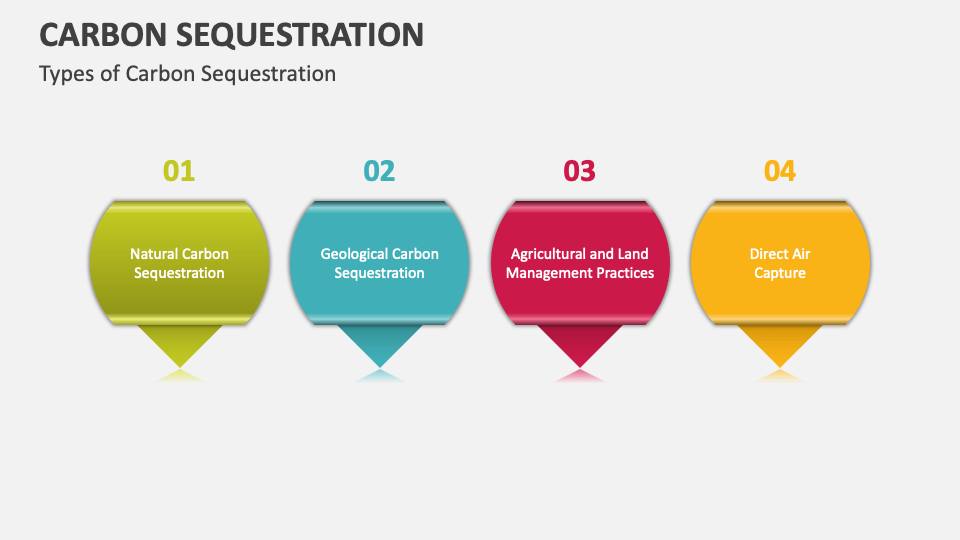 CARBON SEQUESTRATION

Types of Carbon Sequestration

01

Natural Carbon Sequestration

02

Geological Carbon Sequestration

03

Agricultural and Land Management Practices

04

Direct Air Capture